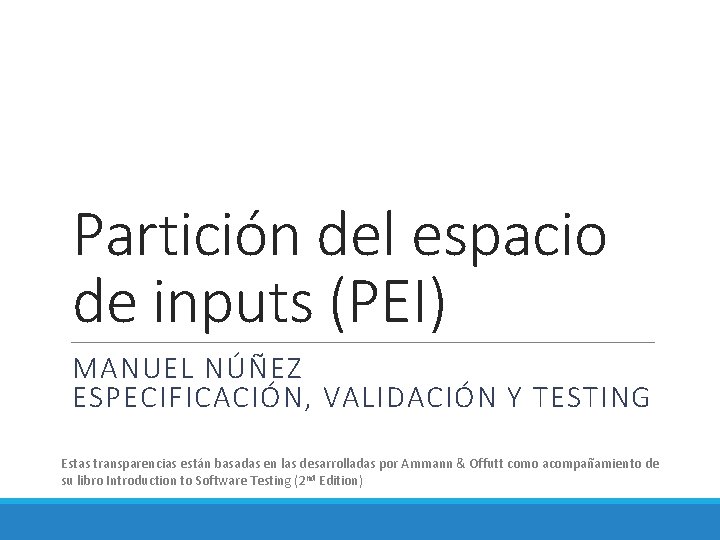 Partición del espacio de inputs (PEI)

MANUEL NÚÑEZ
ESPECIFICACIÓN, VALIDACIÓN Y TESTING

Estas transparencias están basadas en las desarrolladas por Ammann & Offutt como acompañamiento de su libro Introduction to Software Testing (2$^{nd}$ Edition)